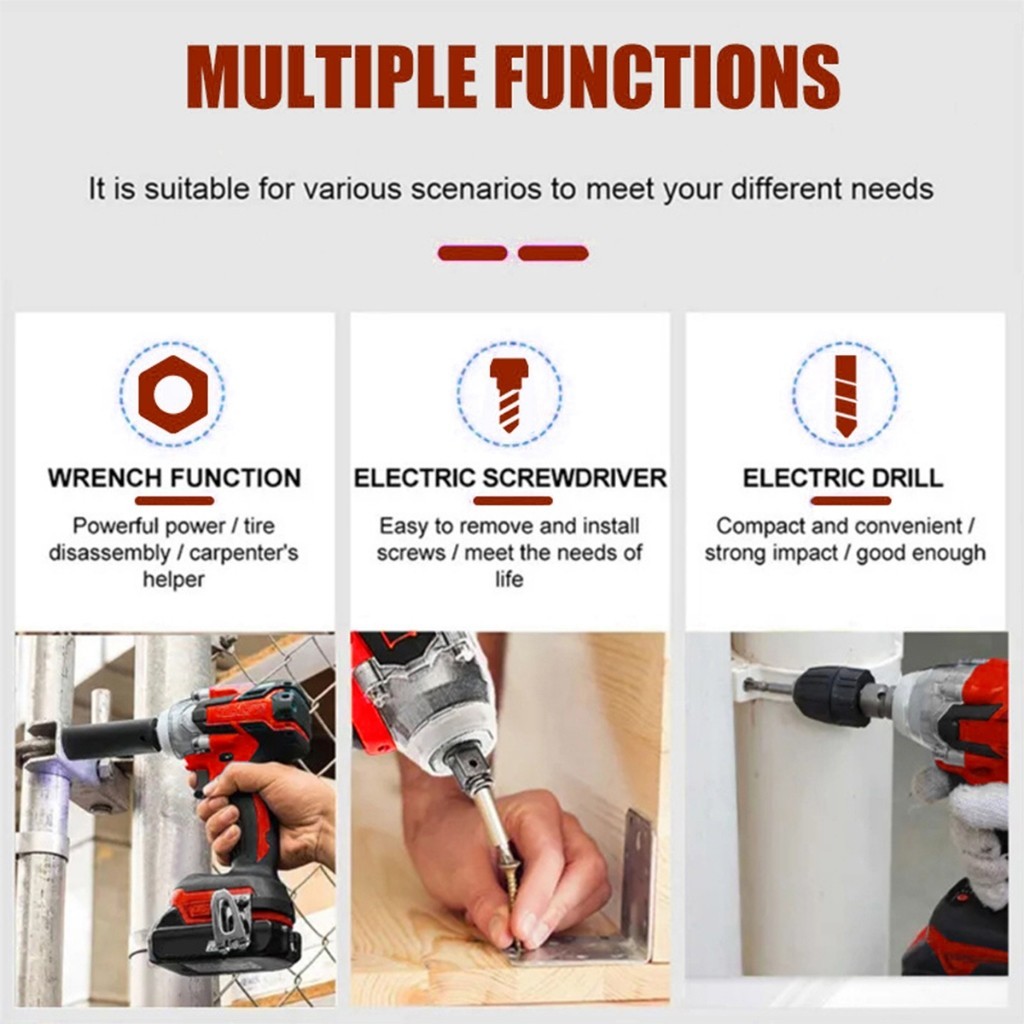 MULTIPLE FUNCTIONS

It is suitable for various scenarios to meet your different needs

WRENCH FUNCTION

Powerful power / tire disassembly / carpenter's helper

ELECTRIC SCREWDRIVER

Easy to remove and install screws / meet the needs of life

ELECTRIC DRILL

Compact and convenient / strong impact / good enough